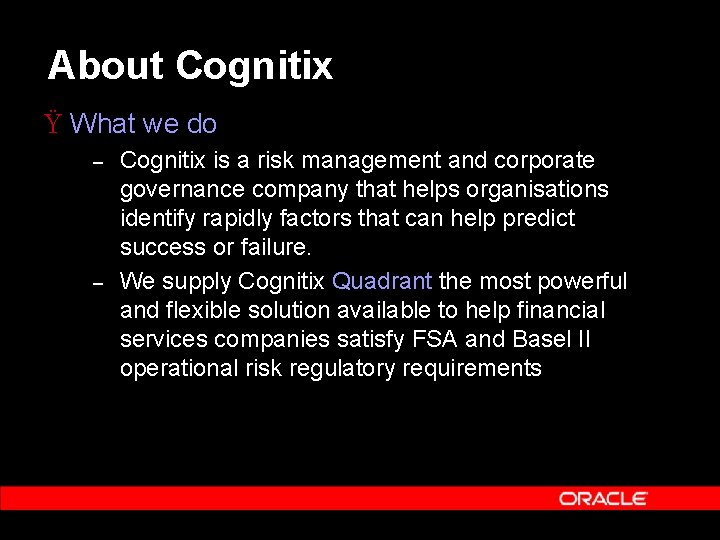 About Cognitix

Ÿ What we do

– Cognitix is a risk management and corporate governance company that helps organisations identify rapidly factors that can help predict success or failure.

– We supply Cognitix Quadrant the most powerful and flexible solution available to help financial services companies satisfy FSA and Basel II operational risk regulatory requirements

ORACLE